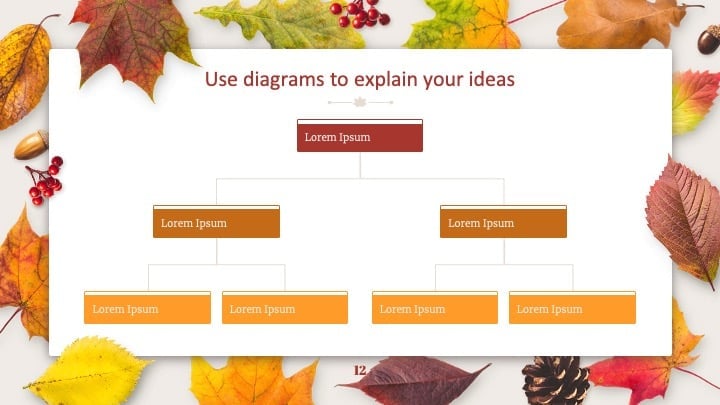 Use diagrams to explain your ideas

Lorem Ipsum

Lorem Ipsum

Lorem Ipsum

Lorem Ipsum

Lorem Ipsum

Lorem Ipsum

Lorem Ipsum

12